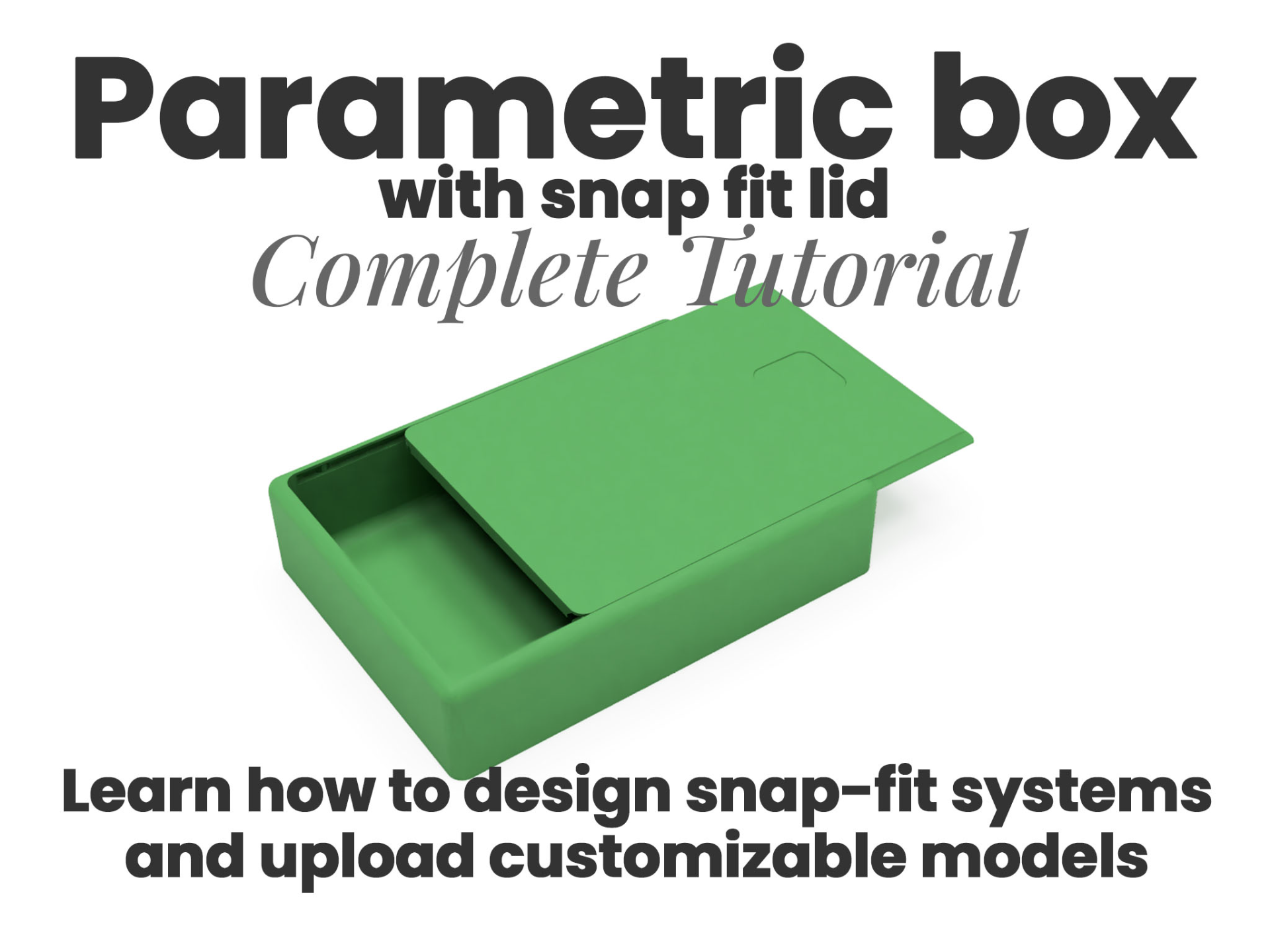 Parametric box
with snap fit lid
Complete Tutorial

Learn how to design snap-fit systems and upload customizable models